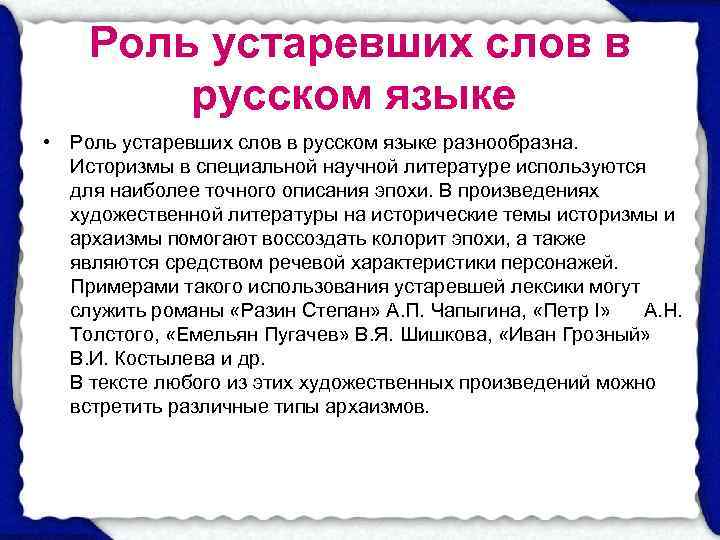 Роль устаревших слов в русском языке

• Роль устаревших слов в русском языке разнообразна. Историзмы в специальной научной литературе используются для наиболее точного описания эпохи. В произведениях художественной литературы на исторические темы историзмы и архаизмы помогают воссоздать колорит эпохи, а также являются средством речевой характеристики персонажей. Примерами такого использования устаревшей лексики могут служить романы «Разин Степан» А.П. Чапыгина, «Петр I» А.Н. Толстого, «Емельян Пугачев» В.Я. Шишкова, «Иван Грозный» В.И. Костылева и др.
В тексте любого из этих художественных произведений можно встретить различные типы архаизмов.